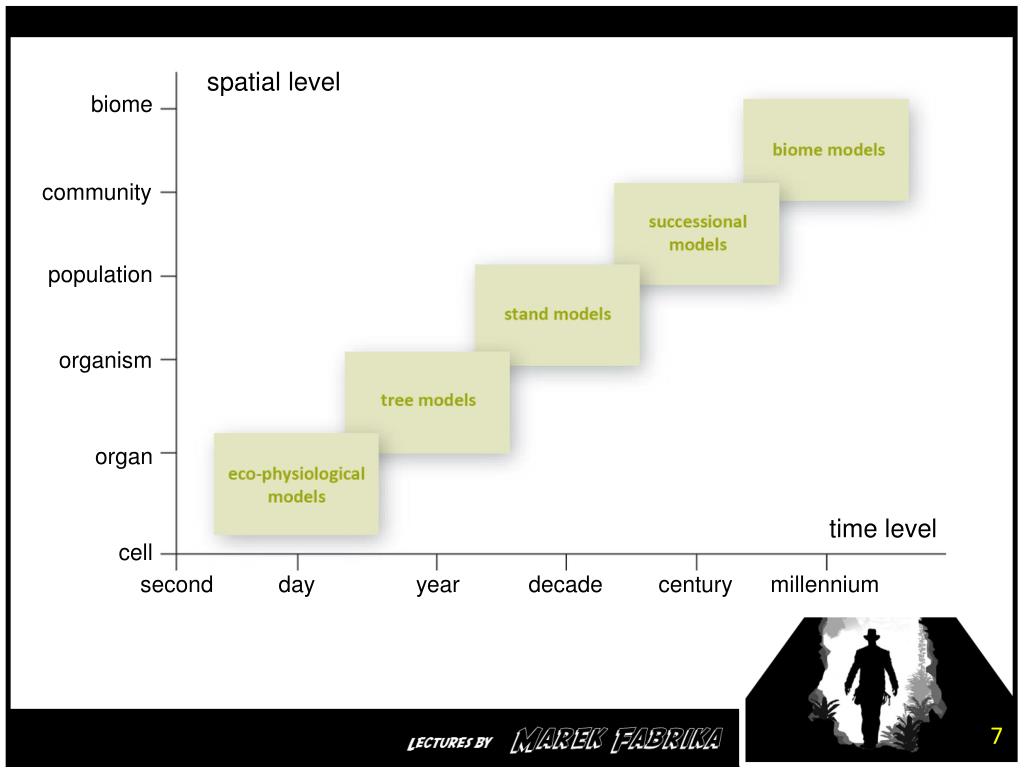 spatial level

biome

community

population

organism

organ

cell

biome models

successional models

stand models

tree models

eco-physiological models

time level

second

day

year

decade

century

millennium

LECTURES BY MAREK FABRIKA

7